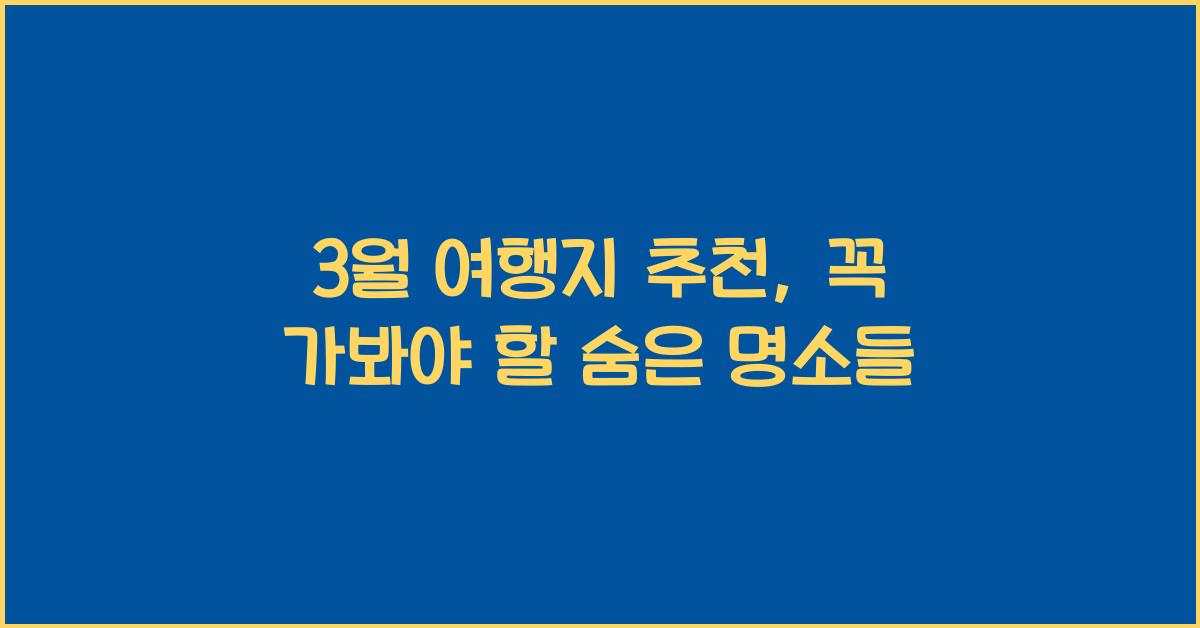 3월 여행지 추천, 꼭 가봐야 할 숨은 명소들